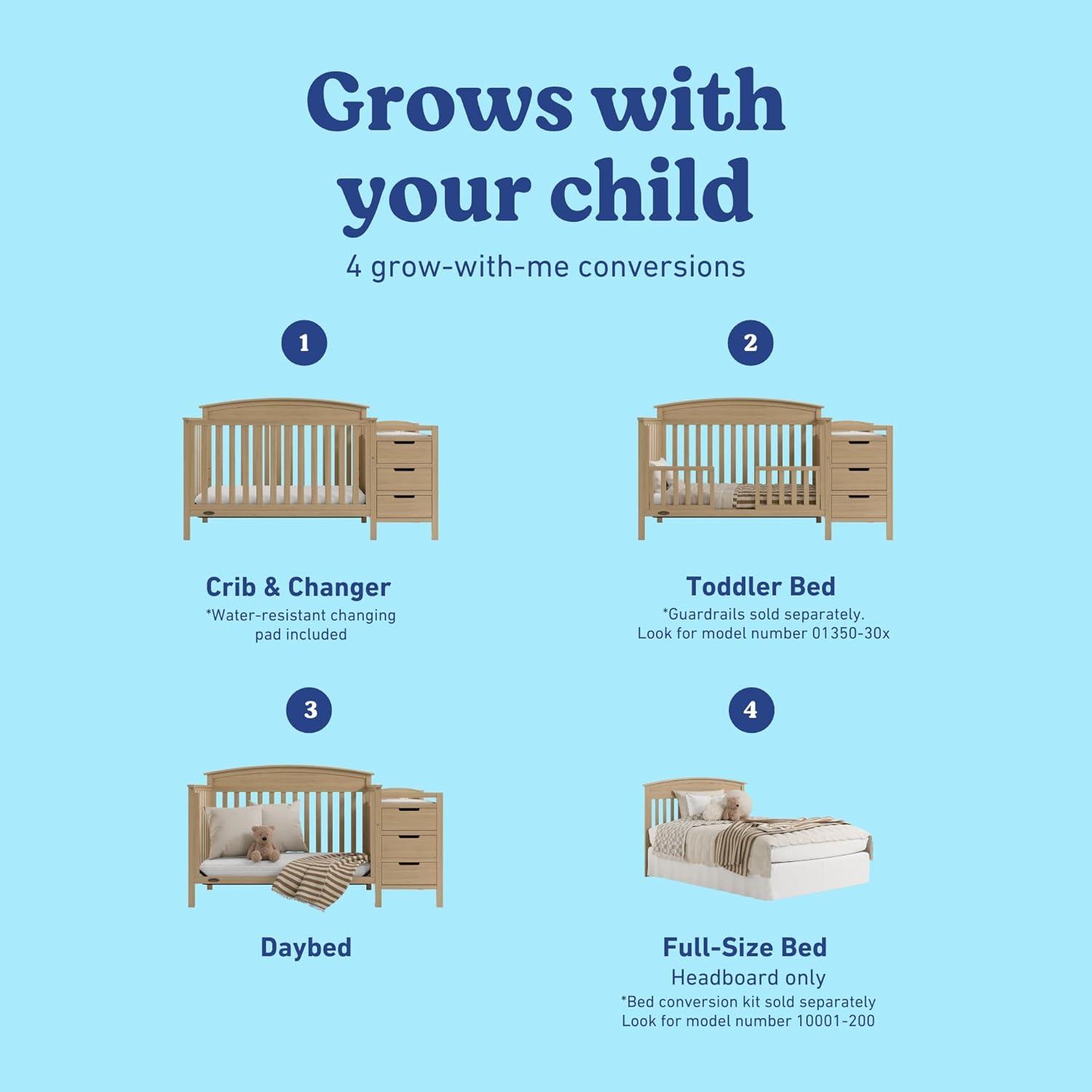 Grows with your child

4 grow-with-me conversions

1

Crib & Changer
*Water-resistant changing pad included

2

Toddler Bed
*Guardrails sold separately. Look for model number 01350-30x

3

Daybed

4

Full-Size Bed
Headboard only
*Bed conversion kit sold separately
Look for model number 10001-200